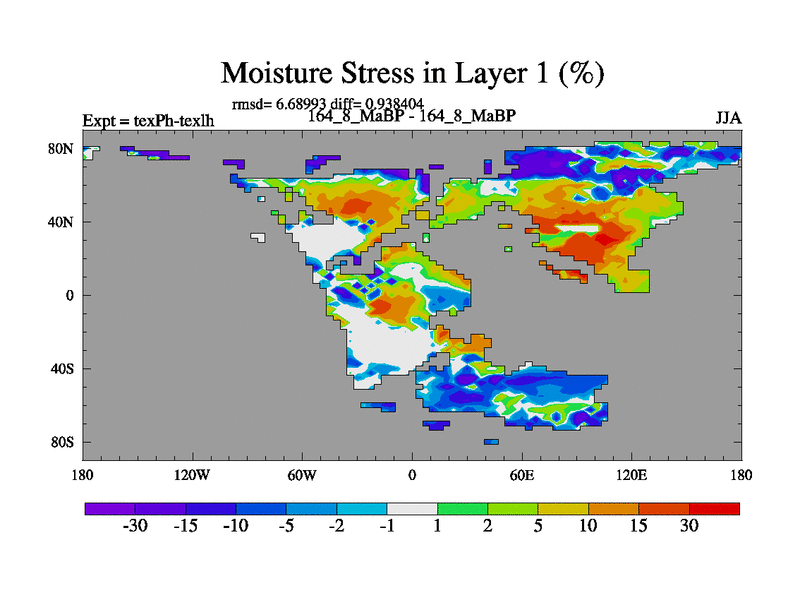 Moisture Stress in Layer 1 (%)

rmsd= 6.68993 diff= 0.938404

Expt = texPh-texlh

164_8_MaBP - 164_8_MaBP

JJA

80N

40N

0

40S

80S

180

120W

60W

0

60E

120E

180

-30 -15 -10 -5 -2 -1 1 2 5 10 15 30